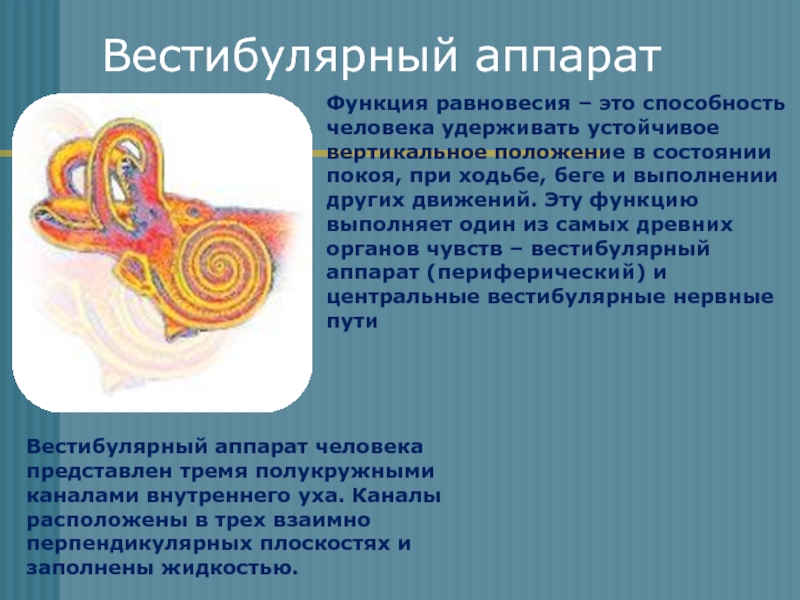 Вестибулярный аппарат

Функция равновесия – это способность человека удерживать устойчивое вертикальное положение в состоянии покоя, при ходьбе, беге и выполнении других движений. Эту функцию выполняет один из самых древних органов чувств – вестибулярный аппарат (периферический) и центральные вестибулярные нервные пути

Вестибулярный аппарат человека представлен тремя полукружными каналами внутреннего уха. Каналы расположены в трех взаимно перпендикулярных плоскостях и заполнены жидкостью.